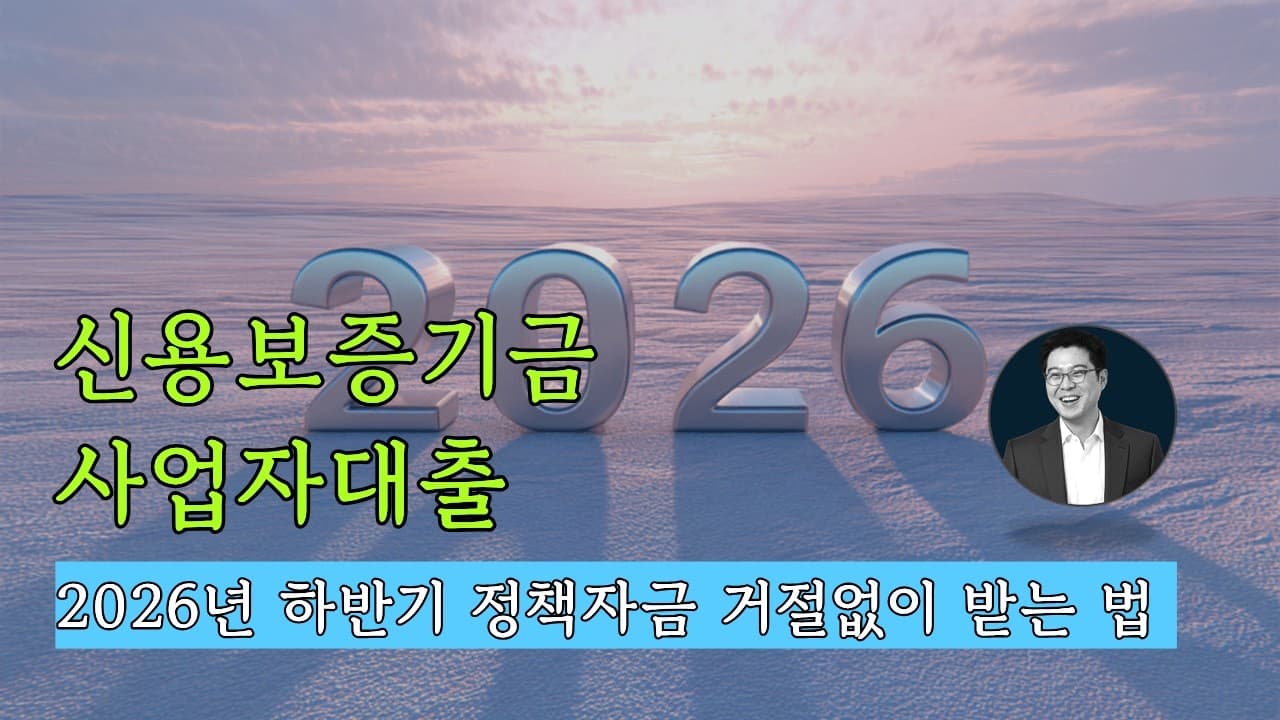 2026

신용보증기금
사업자대출

2026년 하반기 정책자금 거절없이 받는 법